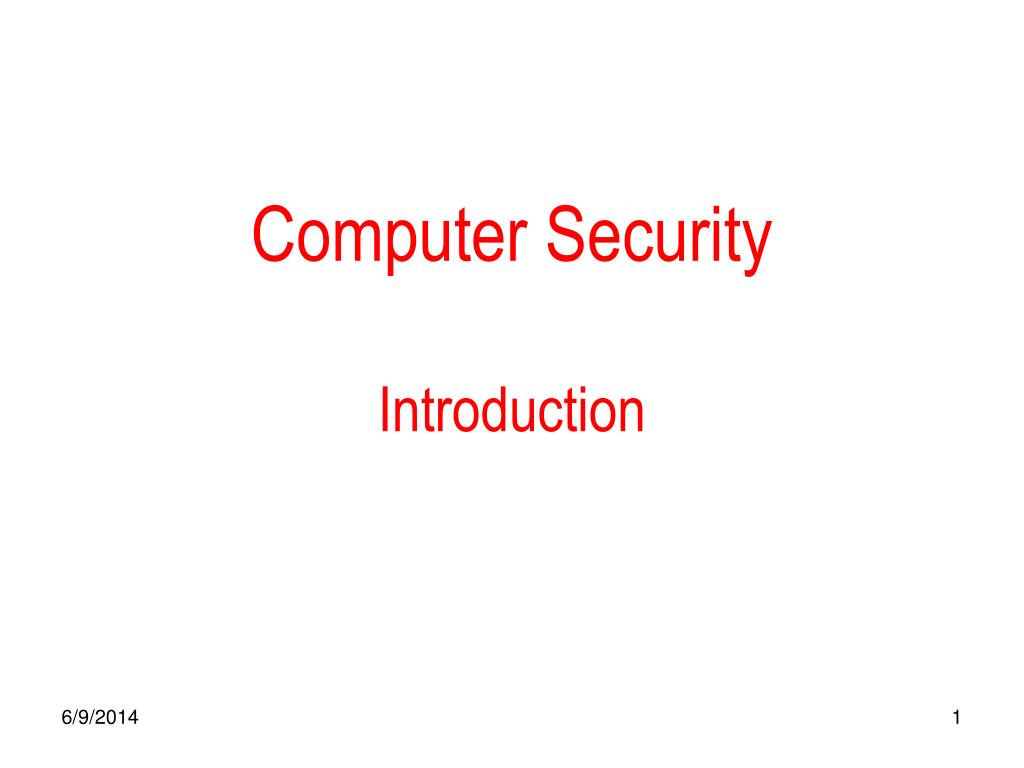 Computer Security

Introduction

6/9/2014

1